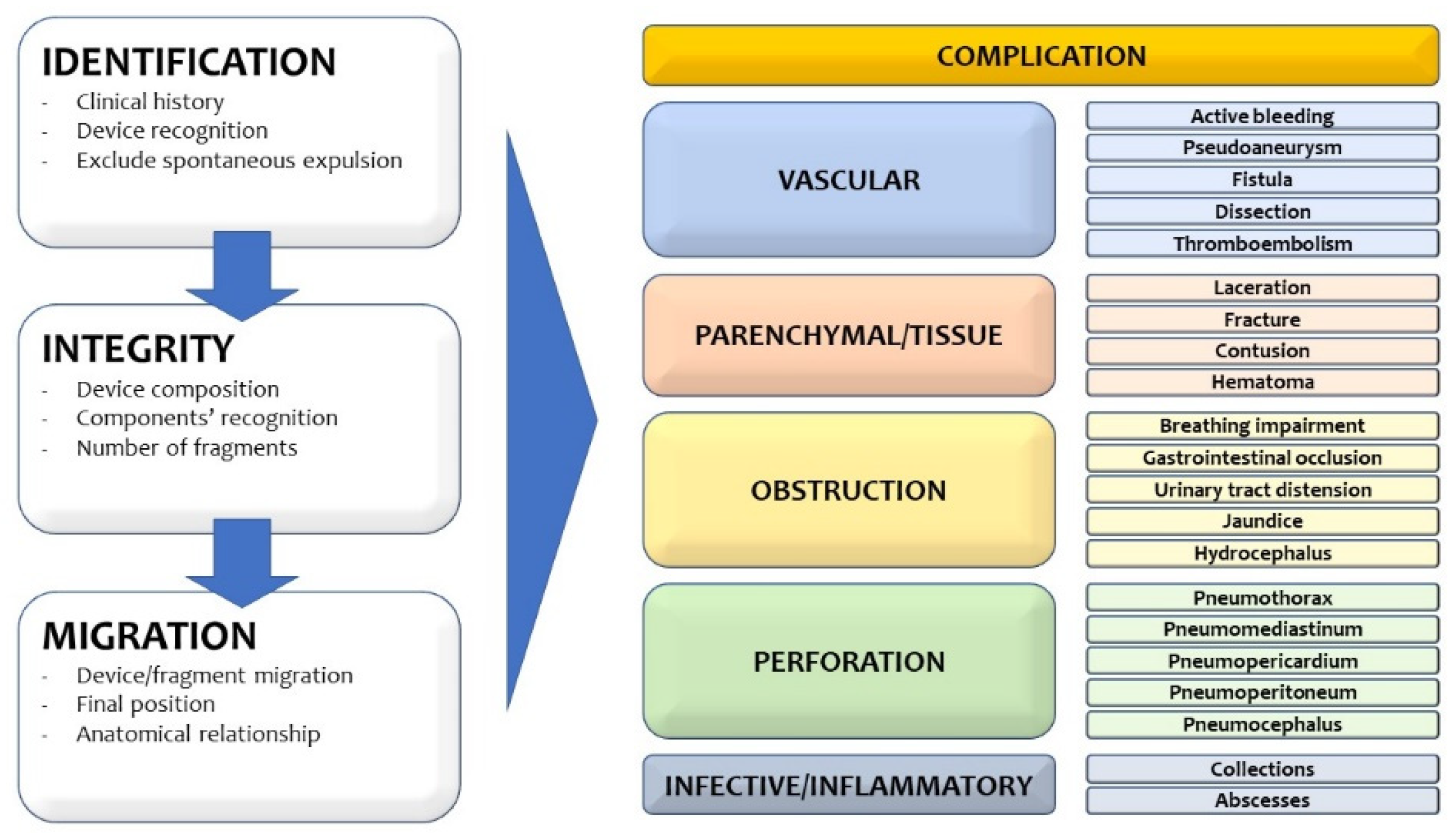 IDENTIFICATION
- Clinical history
- Device recognition
- Exclude spontaneous expulsion

INTEGRITY
- Device composition
- Components' recognition
- Number of fragments

MIGRATION
- Device/fragment migration
- Final position
- Anatomical relationship

COMPLICATION

VASCULAR
Active bleeding
Pseudoaneurysm
Fistula
Dissection
Thromboembolism

PARENCHYMAL/TISSUE
Laceration
Fracture
Contusion
Hematoma

OBSTRUCTION
Breathing impairment
Gastrointestinal occlusion
Urinary tract distension
Jaundice
Hydrocephalus

PERFORATION
Pneumothorax
Pneumomediastinum
Pneumopericardium
Pneumoperitoneum
Pneumocephalus

INFECTIVE/INFLAMMATORY
Collections
Abscesses